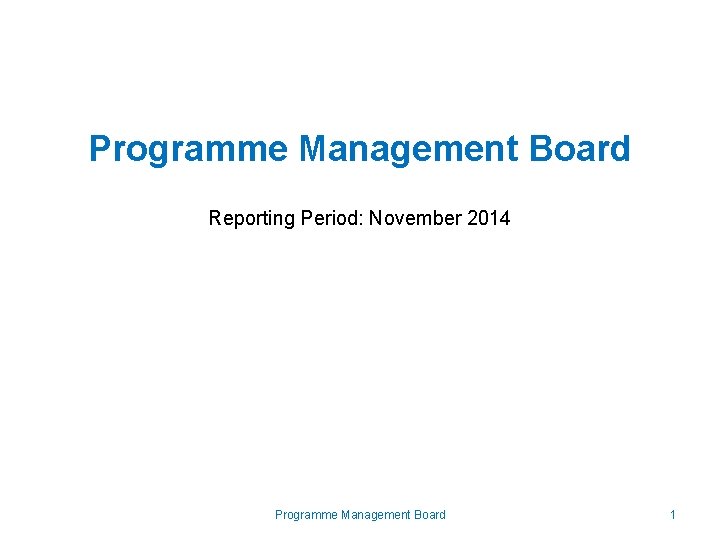 Programme Management Board

Reporting Period: November 2014

Programme Management Board

1